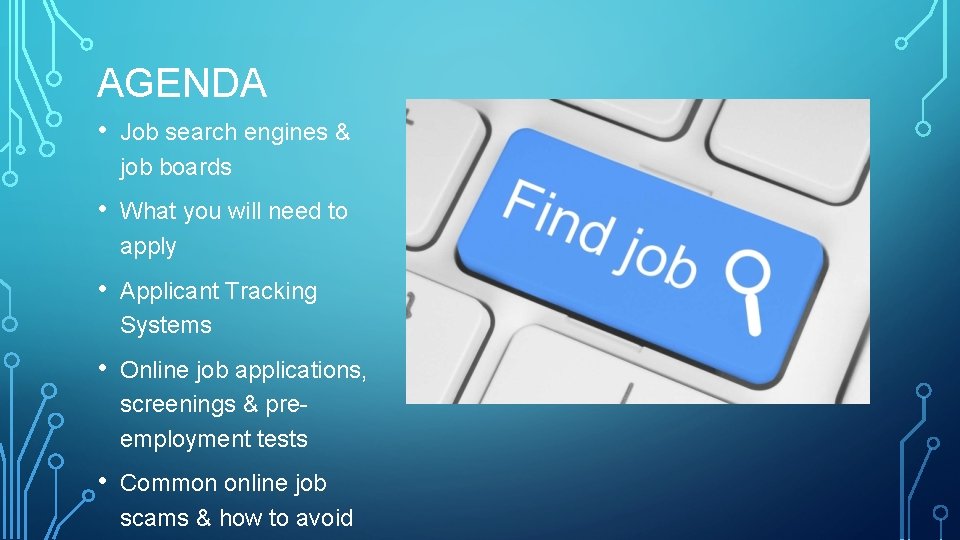 AGENDA

• Job search engines & job boards

• What you will need to apply

• Applicant Tracking Systems

• Online job applications, screenings & pre-employment tests

• Common online job scams & how to avoid

Find job